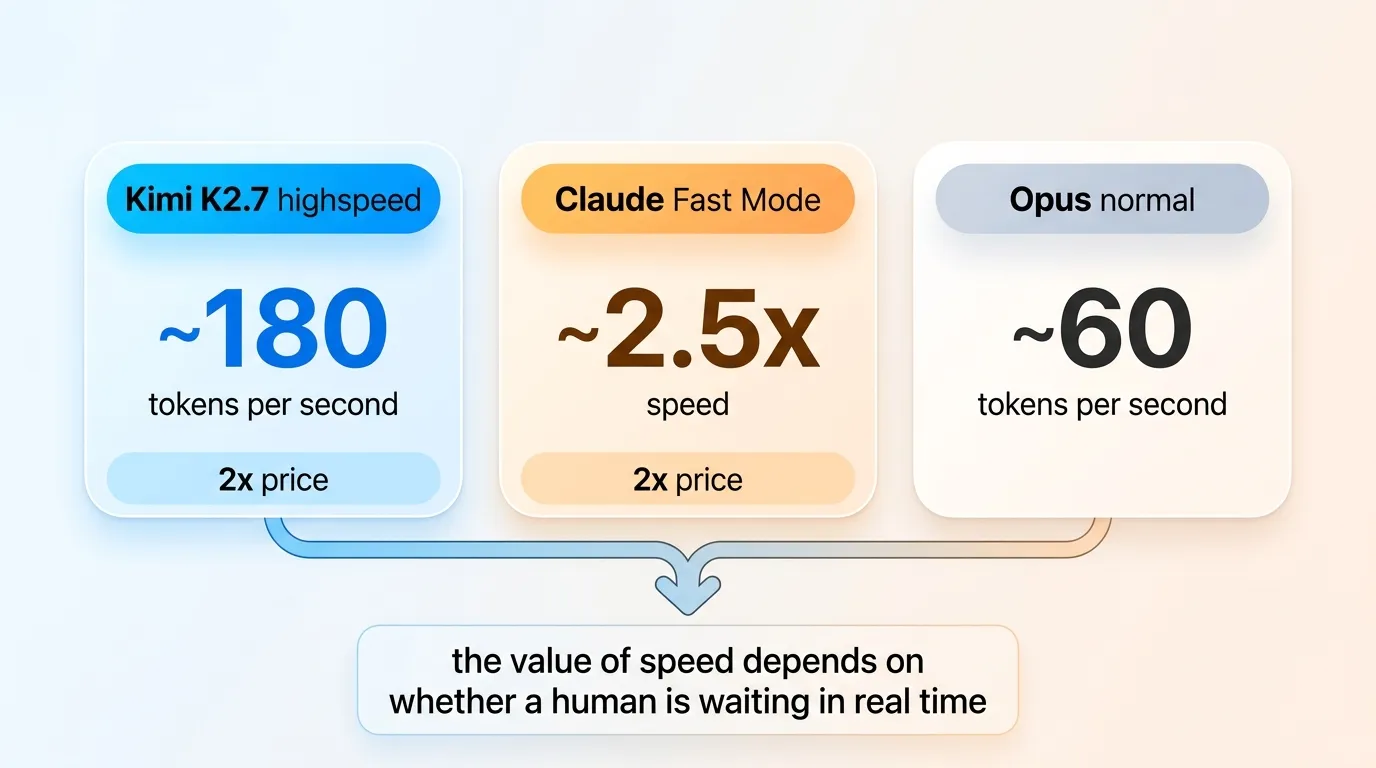 Kimi K2.7 highspeed

~180

tokens per second

2x price

Claude Fast Mode

~2.5x

speed

2x price

Opus normal

~60

tokens per second

the value of speed depends on whether a human is waiting in real time